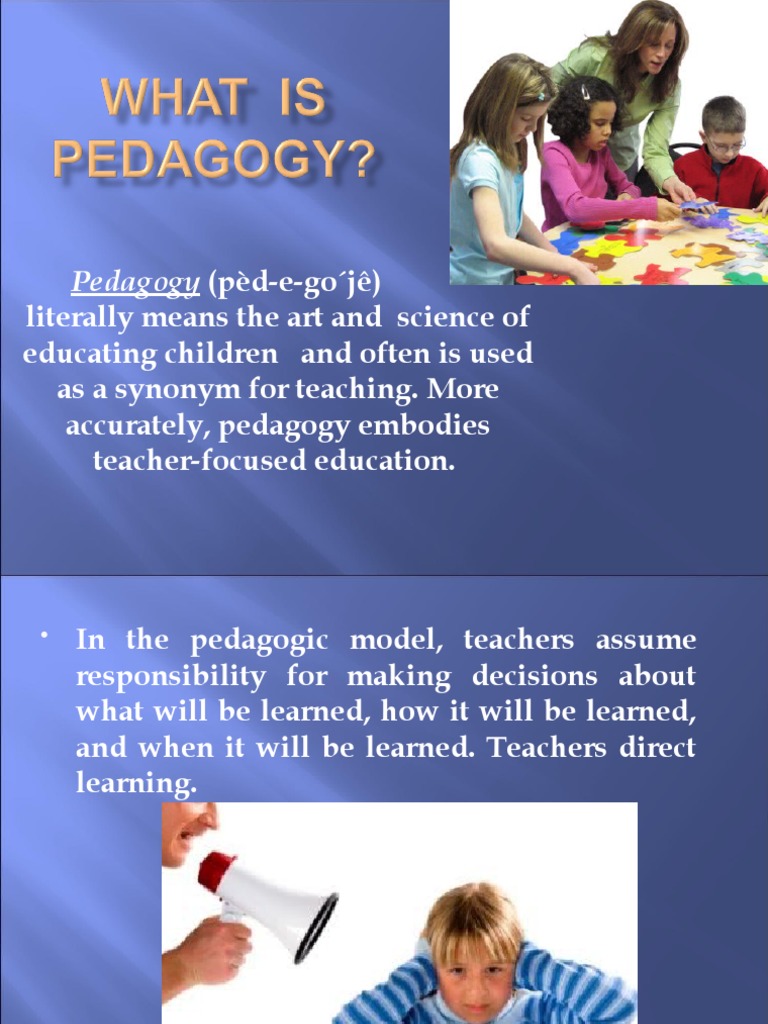 WHAT IS PEDAGOGY?

Pedagogy (pèd-e-go´jê) literally means the art and science of educating children and often is used as a synonym for teaching. More accurately, pedagogy embodies teacher-focused education.

• In the pedagogic model, teachers assume responsibility for making decisions about what will be learned, how it will be learned, and when it will be learned. Teachers direct learning.